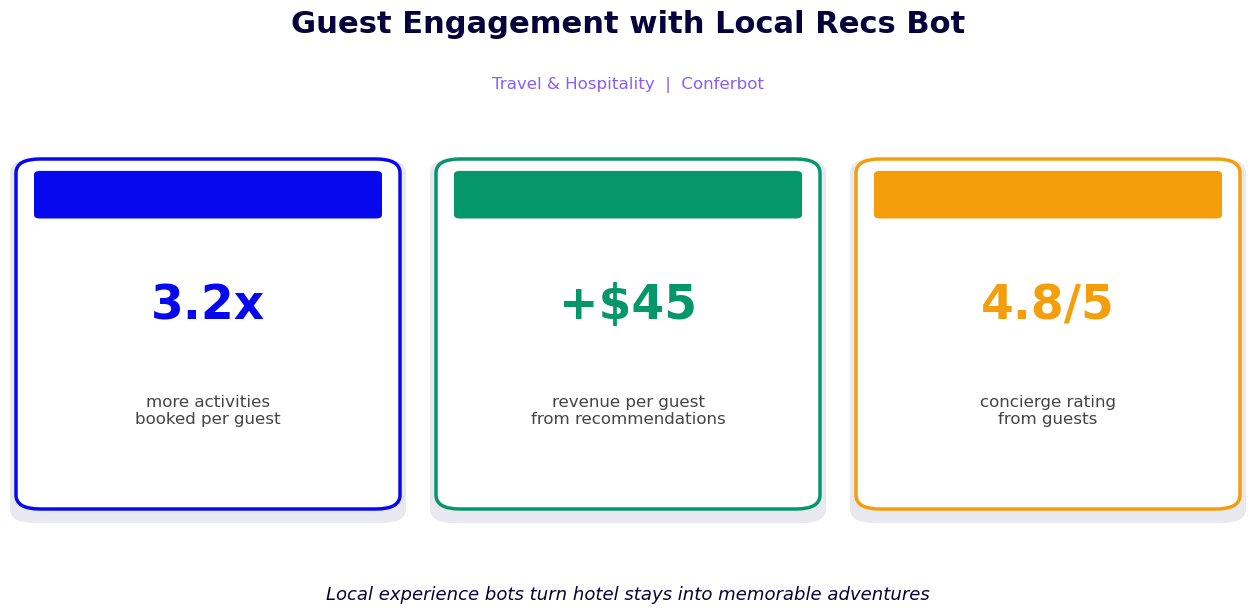 Guest Engagement with Local Recs Bot

Travel & Hospitality | Conferbot

3.2x

more activities booked per guest

+$45

revenue per guest from recommendations

4.8/5

concierge rating from guests

Local experience bots turn hotel stays into memorable adventures